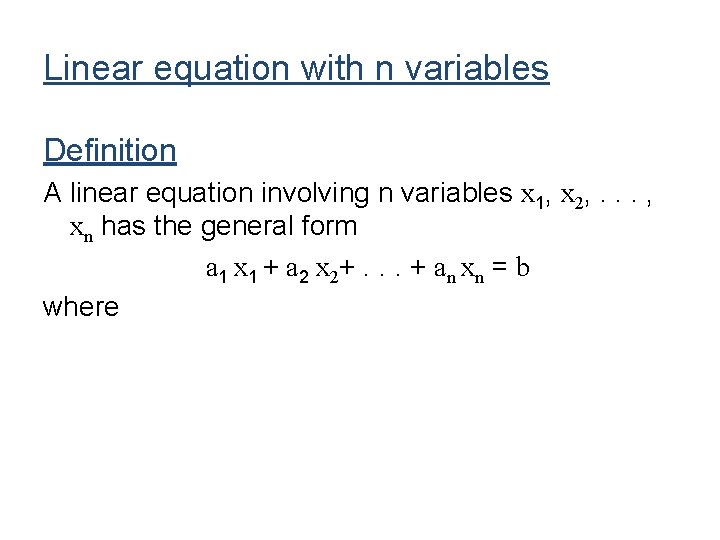 Linear equation with n variables

Definition

A linear equation involving n variables $x_1, x_2, \ldots, x_n$ has the general form

$a_1 x_1 + a_2 x_2 + \ldots + a_n x_n = b$

where